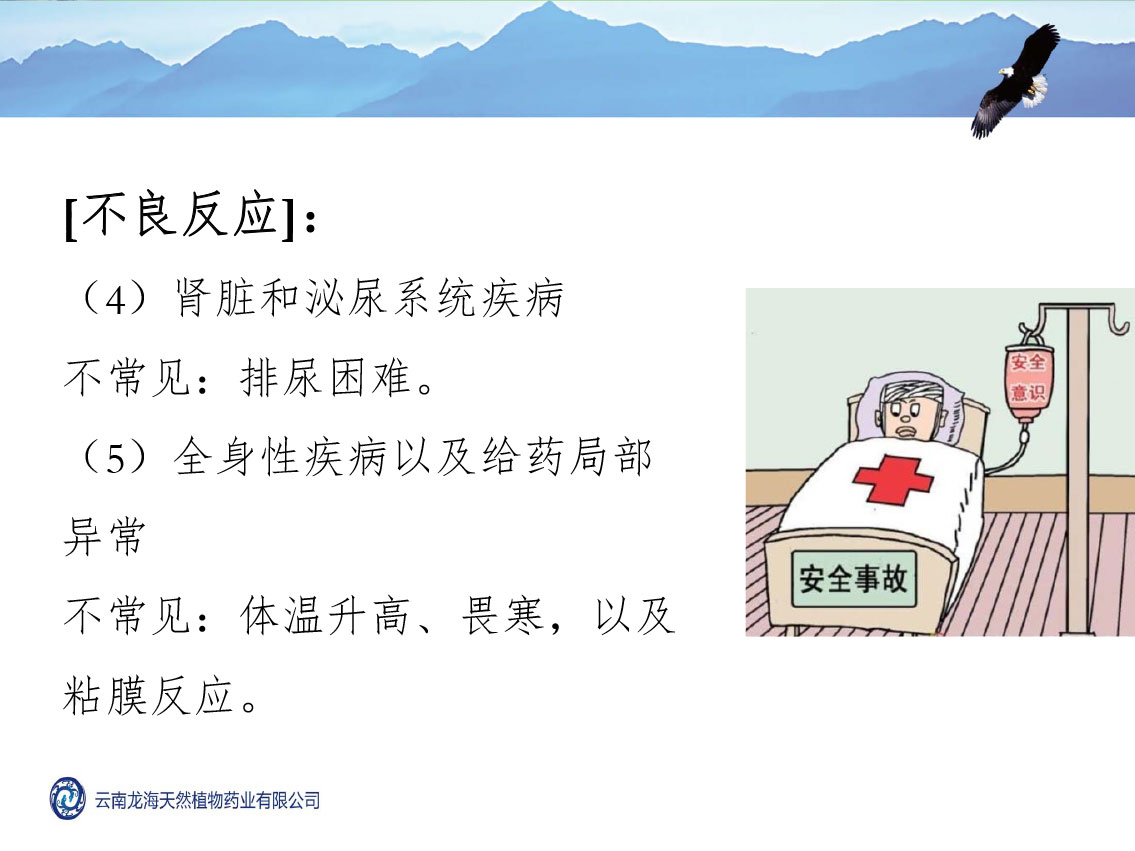 [不良反应]：

（4）肾脏和泌尿系统疾病

不常见：排尿困难。

（5）全身性疾病以及给药局部异常

不常见：体温升高、畏寒，以及粘膜反应。

安全意识

安全事故

云南龙海天然植物药业有限公司